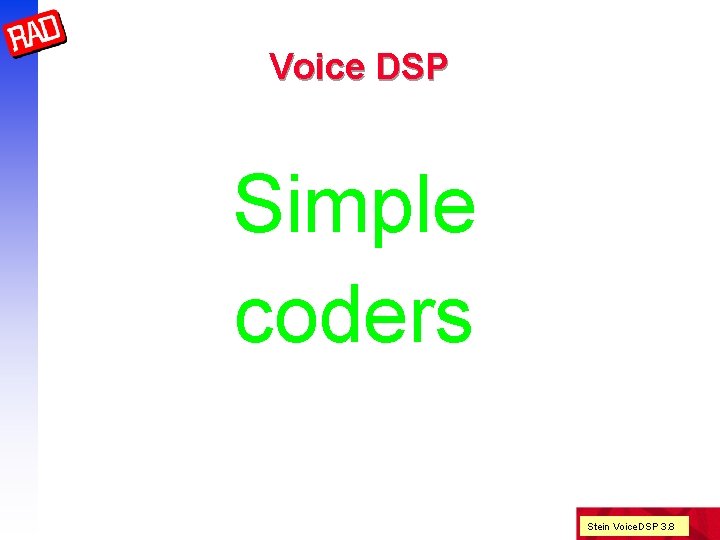 RAD

Voice DSP

Simple coders

Stein VoiceDSP 3.8